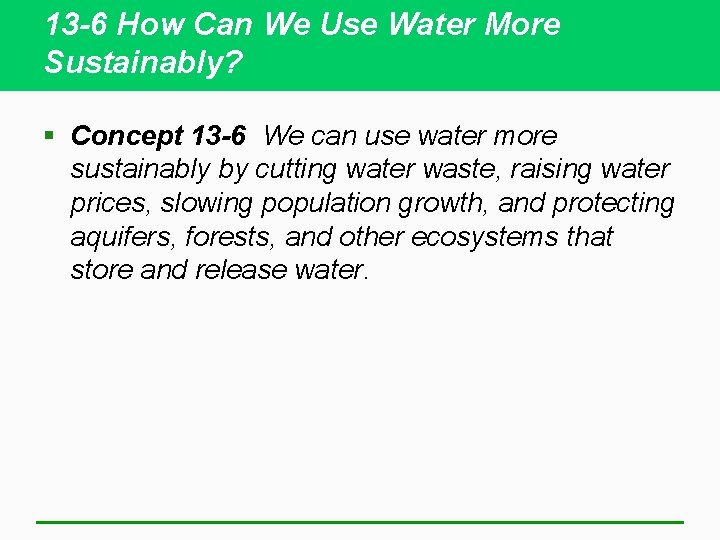 13-6 How Can We Use Water More Sustainably?

▪ Concept 13-6 We can use water more sustainably by cutting water waste, raising water prices, slowing population growth, and protecting aquifers, forests, and other ecosystems that store and release water.